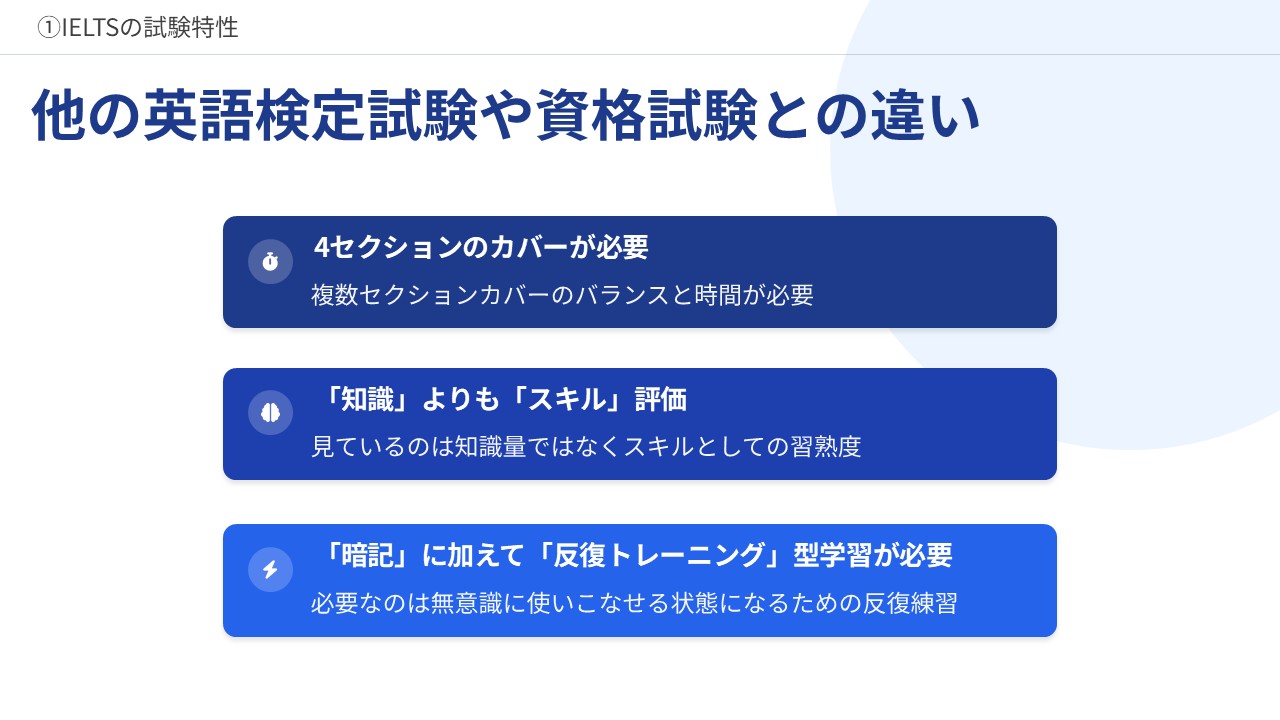 ①IELTSの試験特性

他の英語検定試験や資格試験との違い

4セクションのカバーが必要
複数セクションカバーのバランスと時間が必要

「知識」よりも「スキル」評価
見ているのは知識量ではなくスキルとしての習熟度

「暗記」に加えて「反復トレーニング」型学習が必要
必要なのは無意識に使いこなせる状態になるための反復練習